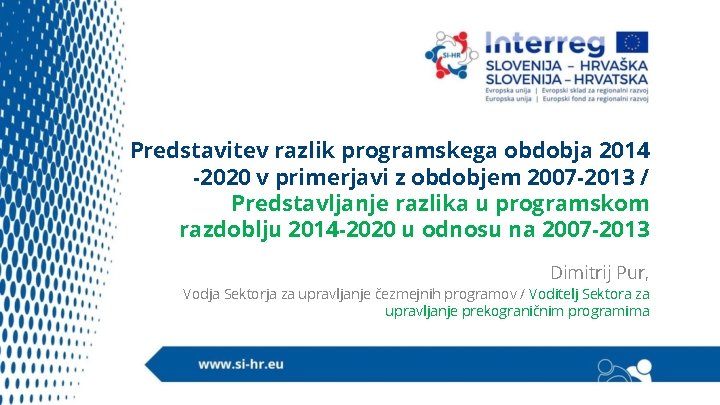 SI-HR

Interreg

SLOVENIJA – HRVAŠKA
SLOVENIJA – HRVATSKA
Evropska unija | Evropski sklad za regionalni razvoj
Europska unija | Europski fond za regionalni razvoj

Predstavitev razlik programskega obdobja 2014 -2020 v primerjavi z obdobjem 2007-2013 / Predstavljanje razlika u programskom razdoblju 2014-2020 u odnosu na 2007-2013

Dimitrij Pur,

Vodja Sektorja za upravljanje čezmejnih programov / Voditelj Sektora za upravljanje prekograničnim programima

www.si-hr.eu